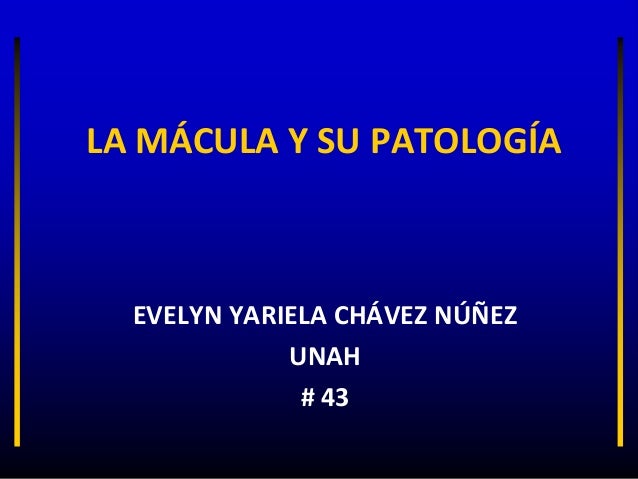 LA MÁCULA Y SU PATOLOGÍA

EVELYN YARIELA CHÁVEZ NÚÑEZ
UNAH
# 43